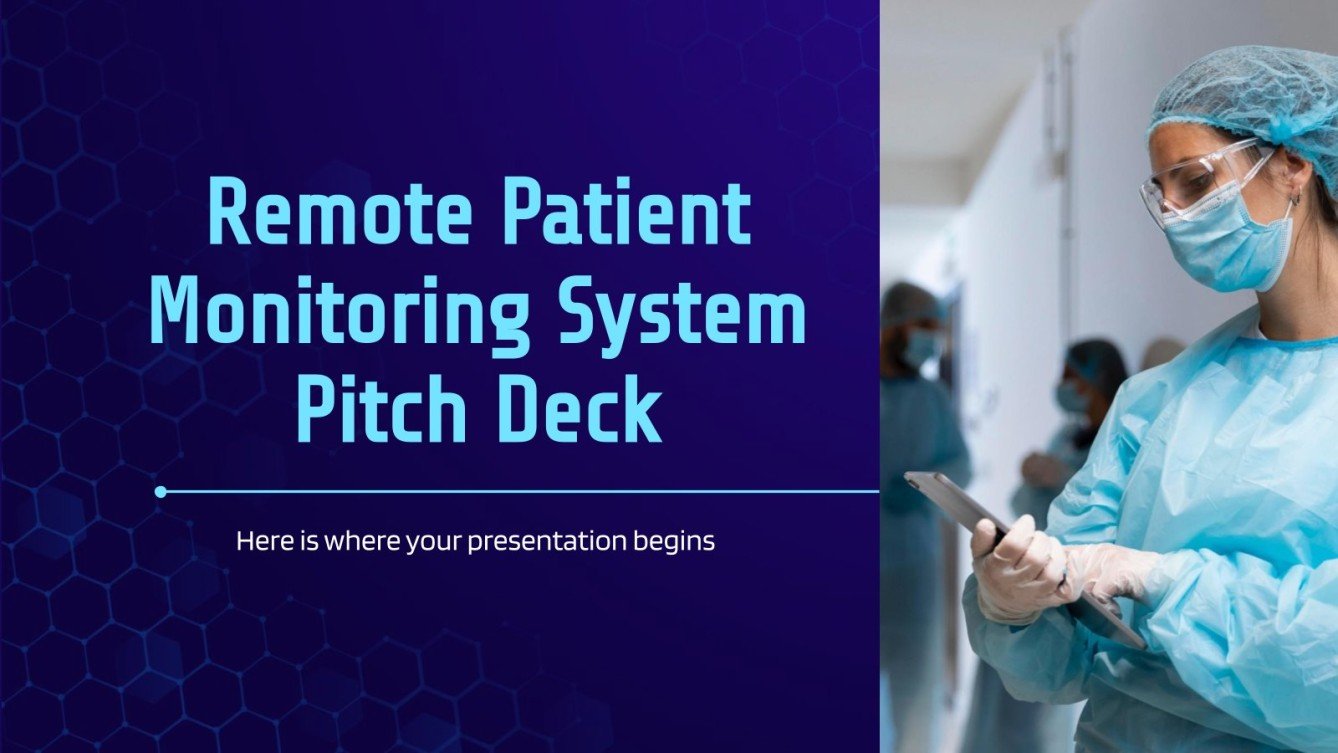 Remote Patient Monitoring System Pitch Deck

Here is where your presentation begins